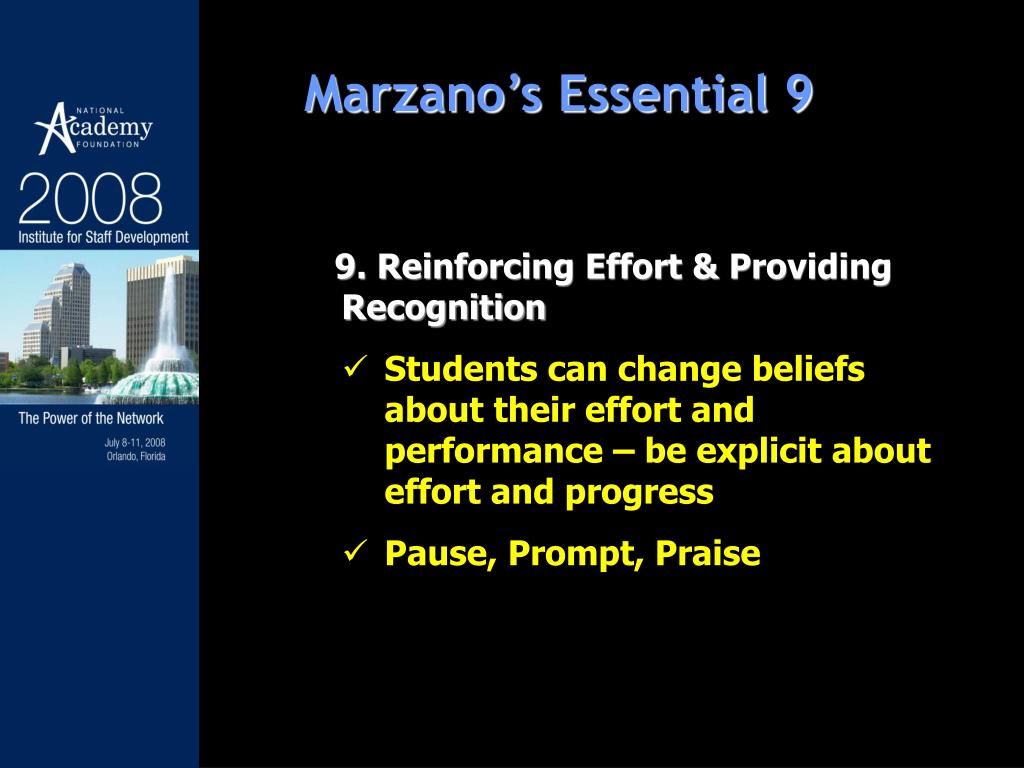 NATIONAL
Academy
FOUNDATION

2008
Institute for Staff Development

The Power of the Network

July 8-11, 2008
Orlando, Florida

Marzano's Essential 9

9. Reinforcing Effort & Providing Recognition

✓ Students can change beliefs about their effort and performance – be explicit about effort and progress

✓ Pause, Prompt, Praise